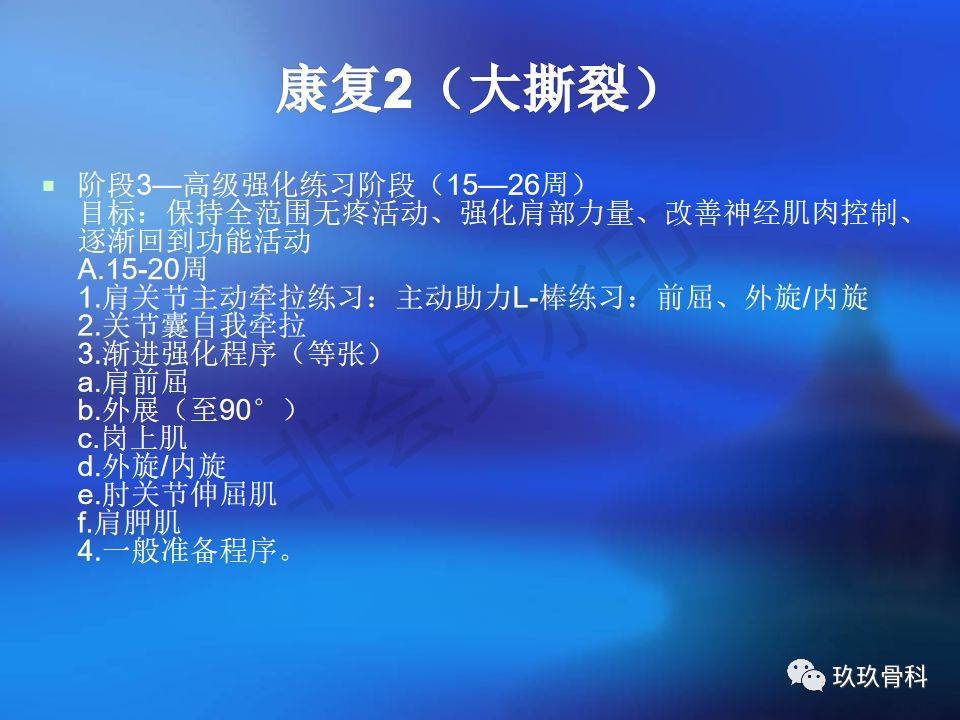 康复2（大撕裂）

阶段3—高级强化练习阶段（15—26周）
目标：保持全范围无疼活动、强化肩部力量、改善神经肌肉控制、逐渐回到功能活动
A.15-20周
1.肩关节主动牵拉练习：主动助力L-棒练习：前屈、外旋/内旋
2.关节囊自我牵拉
3.渐进强化程序（等张）
a.肩前屈
b.外展（至90°）
c.岗上肌
d.外旋/内旋
e.肘关节伸屈肌
f.肩胛肌
4.一般准备程序。

非会员水印

玖玖骨科